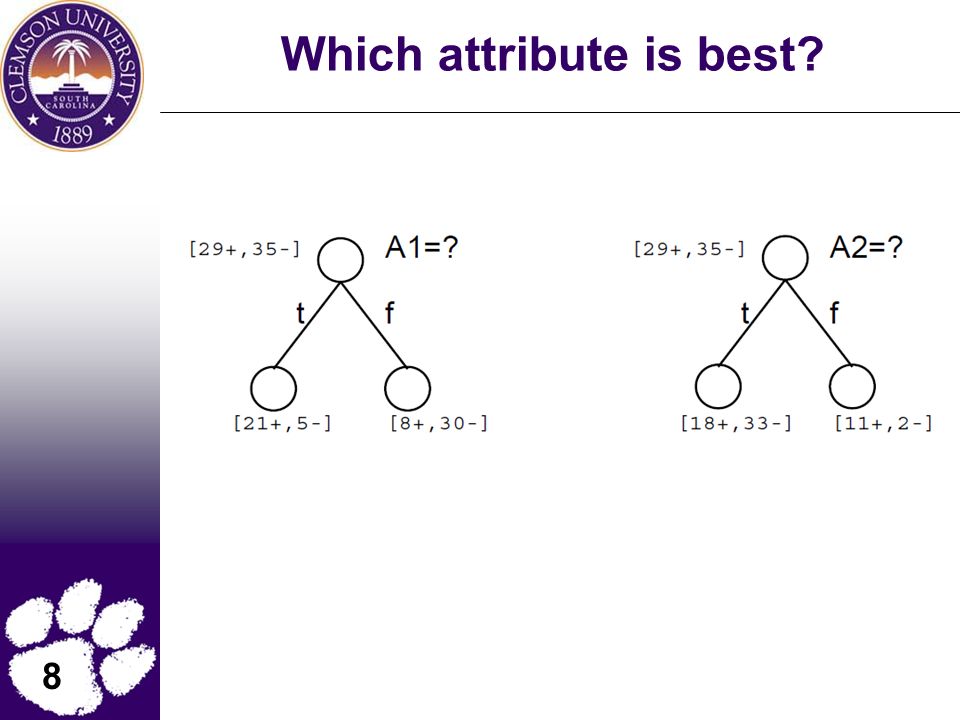 CLEMSON UNIVERSITY
SOUTH CAROLINA
1889

Which attribute is best?

[29+,35-] A1=?
t f
[21+,5-] [8+,30-]

[29+,35-] A2=?
t f
[18+,33-] [11+,2-]

8